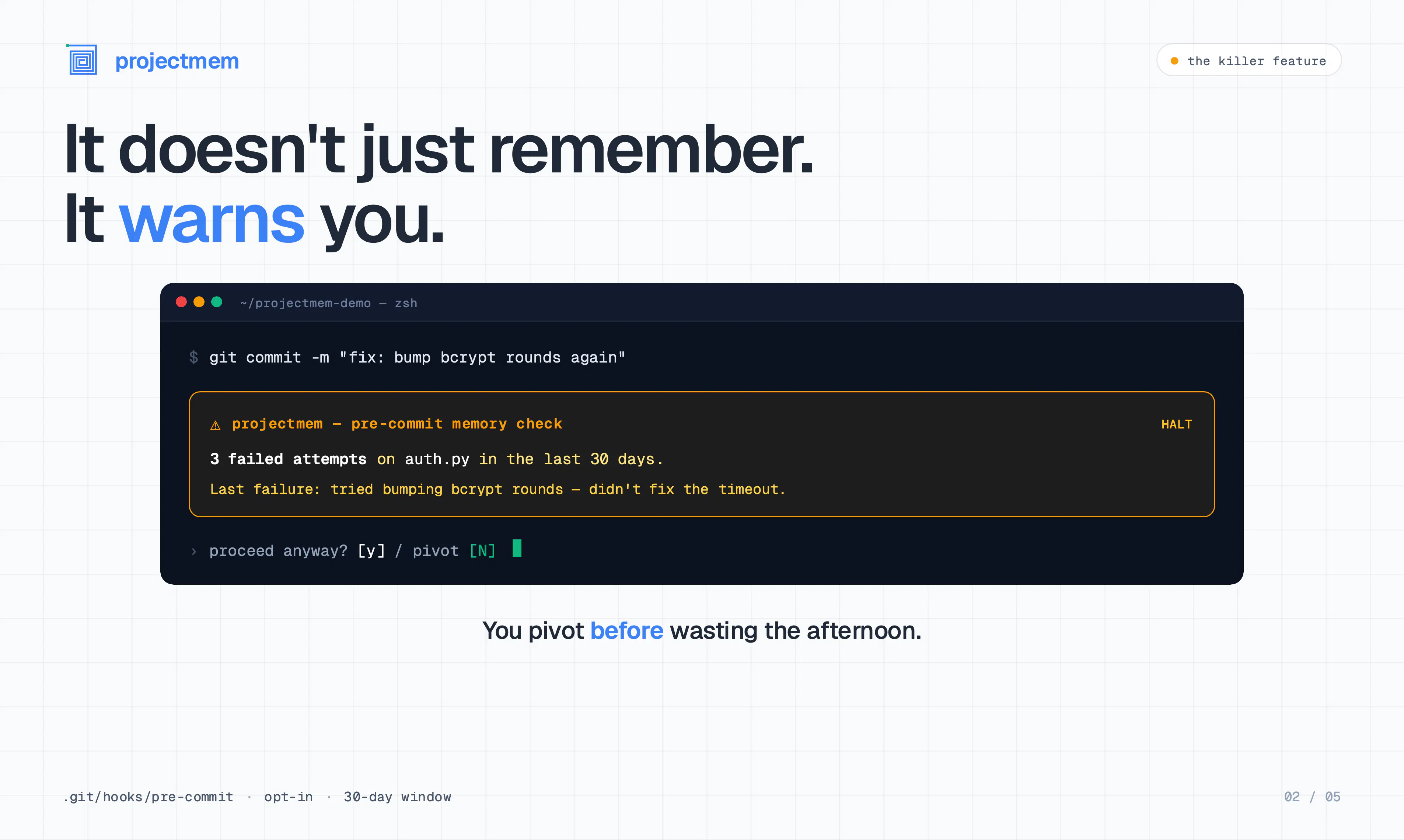 projectmem

the killer feature

It doesn't just remember.
It warns you.

~/projectmem-demo — zsh

$ git commit -m "fix: bump bcrypt rounds again"

⚠ projectmem — pre-commit memory check

HALT

3 failed attempts on auth.py in the last 30 days.

Last failure: tried bumping bcrypt rounds — didn't fix the timeout.

› proceed anyway? [y] / pivot [N]

You pivot before wasting the afternoon.

.git/hooks/pre-commit · opt-in · 30-day window

02 / 05